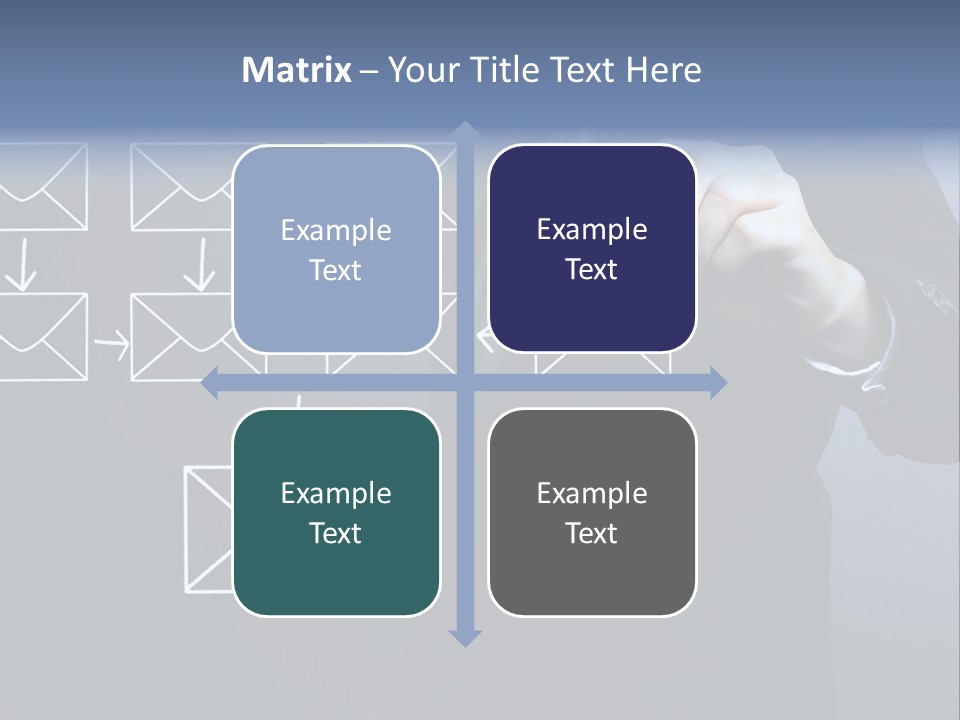 Matrix – Your Title Text Here

Example Text

Example Text

Example Text

Example Text